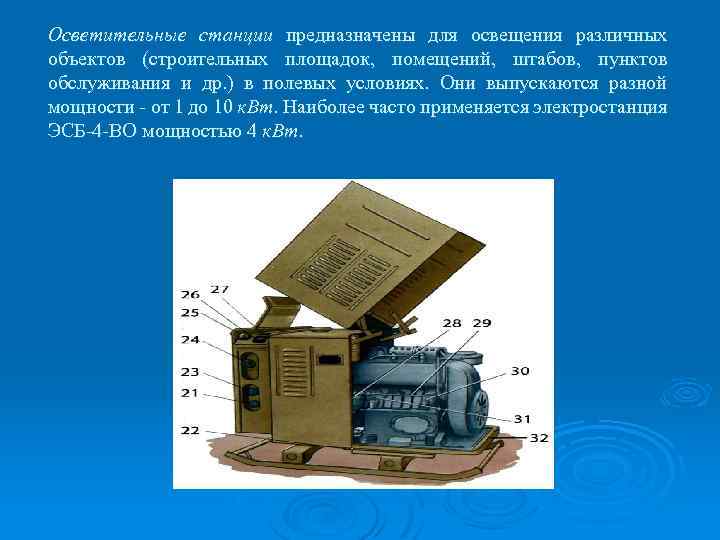 Осветительные станции предназначены для освещения различных объектов (строительных площадок, помещений, штабов, пунктов обслуживания и др.) в полевых условиях. Они выпускаются разной мощности - от 1 до 10 кВт. Наиболее часто применяется электростанция ЭСБ-4-ВО мощностью 4 кВт.

26
27
25
24
23
21
22
28
29
30
31
32